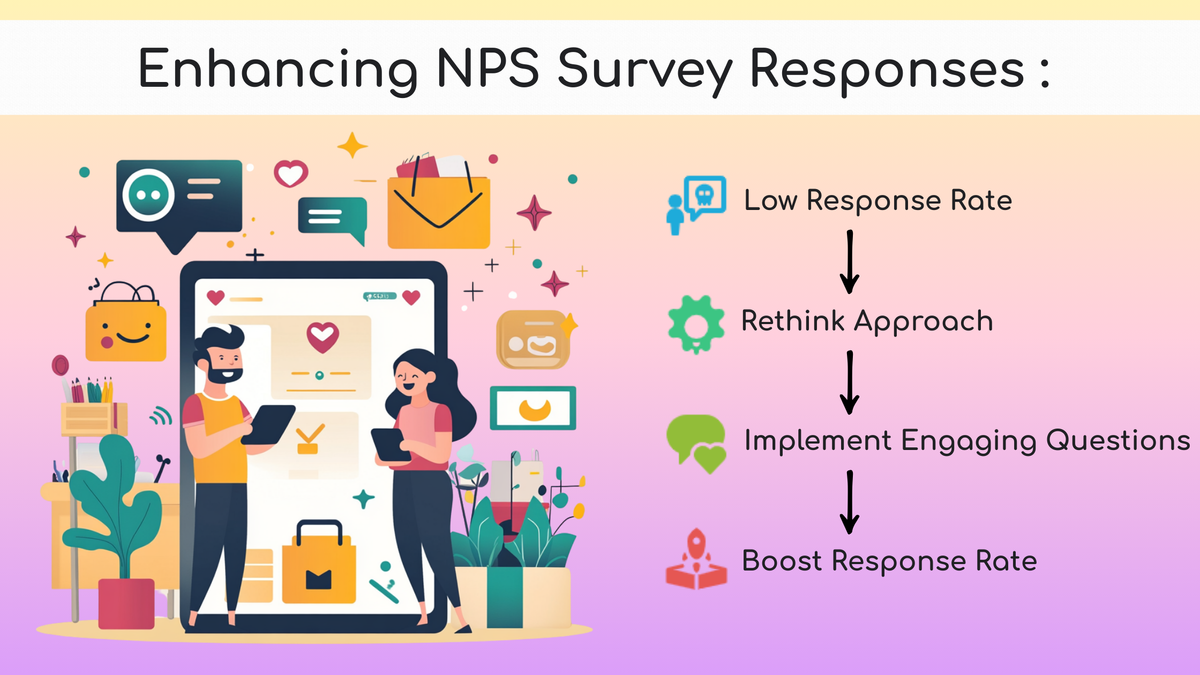 Enhancing NPS Survey Responses :

Low Response Rate

Rethink Approach

Implement Engaging Questions

Boost Response Rate